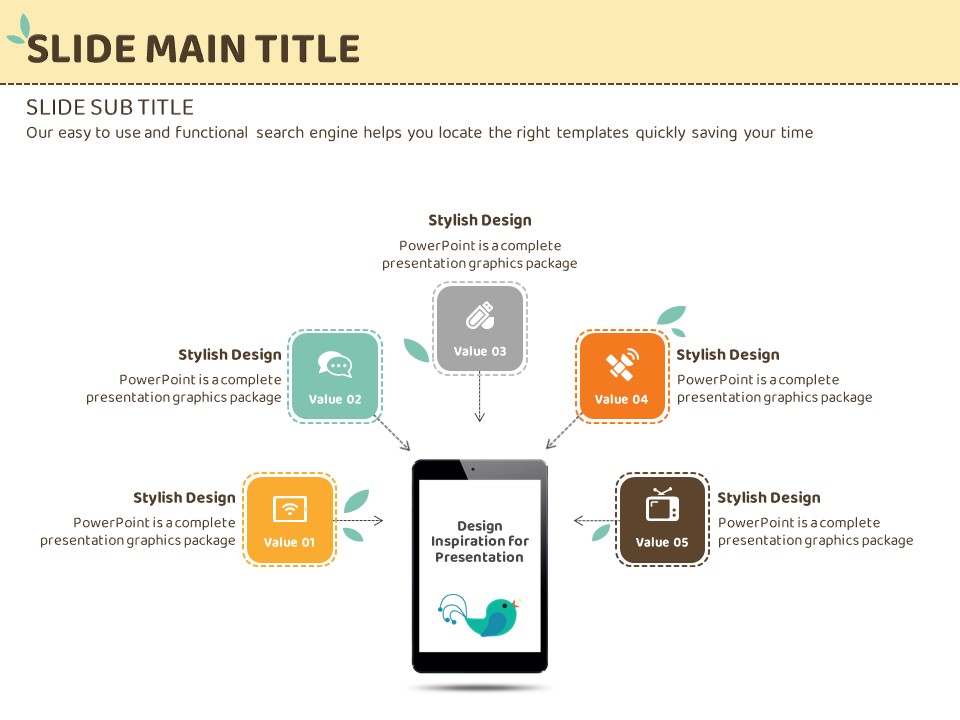 SLIDE MAIN TITLE

SLIDE SUB TITLE
Our easy to use and functional search engine helps you locate the right templates quickly saving your time

Stylish Design
PowerPoint is a complete presentation graphics package

Value 03

Stylish Design
PowerPoint is a complete presentation graphics package

Value 02

Value 04

Stylish Design
PowerPoint is a complete presentation graphics package

Stylish Design
PowerPoint is a complete presentation graphics package

Value 01

Design Inspiration for Presentation

Value 05

Stylish Design
PowerPoint is a complete presentation graphics package